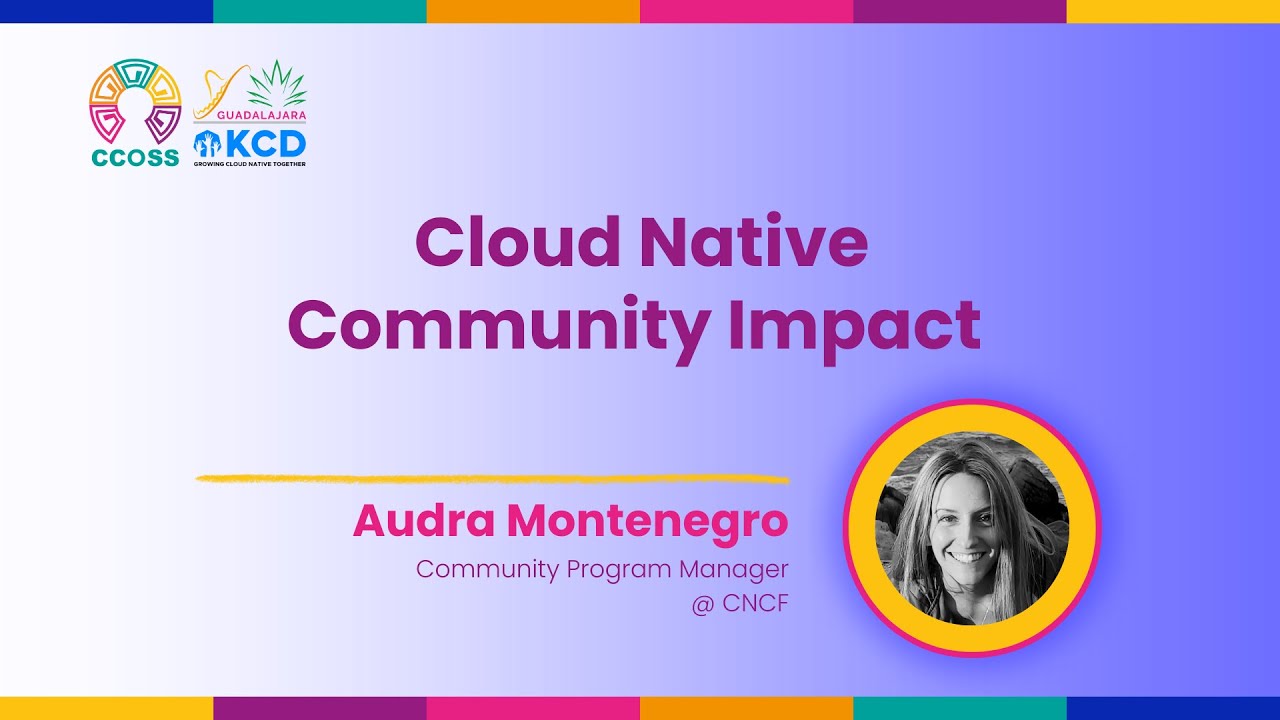 CCOSS

GUADALAJARA

KCD

GROWING CLOUD NATIVE TOGETHER

Cloud Native Community Impact

Audra Montenegro

Community Program Manager @ CNCF